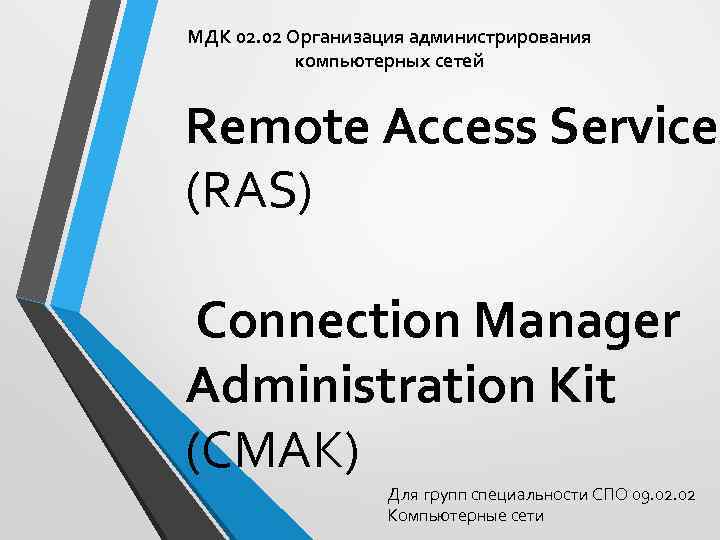 МДК 02.02 Организация администрирования компьютерных сетей

Remote Access Service (RAS)

Connection Manager Administration Kit (CMAK)

Для групп специальности СПО 09.02.02 Компьютерные сети